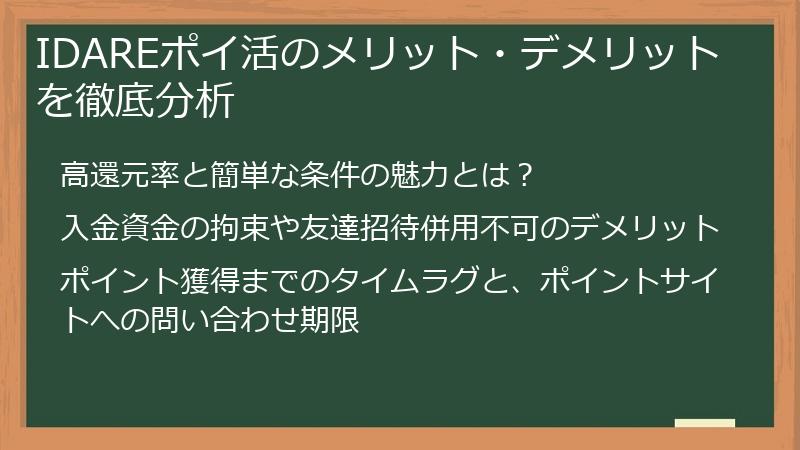 IDAREポイ活のメリット・デメリットを徹底分析

高還元率と簡単な条件の魅力とは？

入金資金の拘束や友達招待併用不可のデメリット

ポイント獲得までのタイムラグと、ポイントサイトへの問い合わせ期限